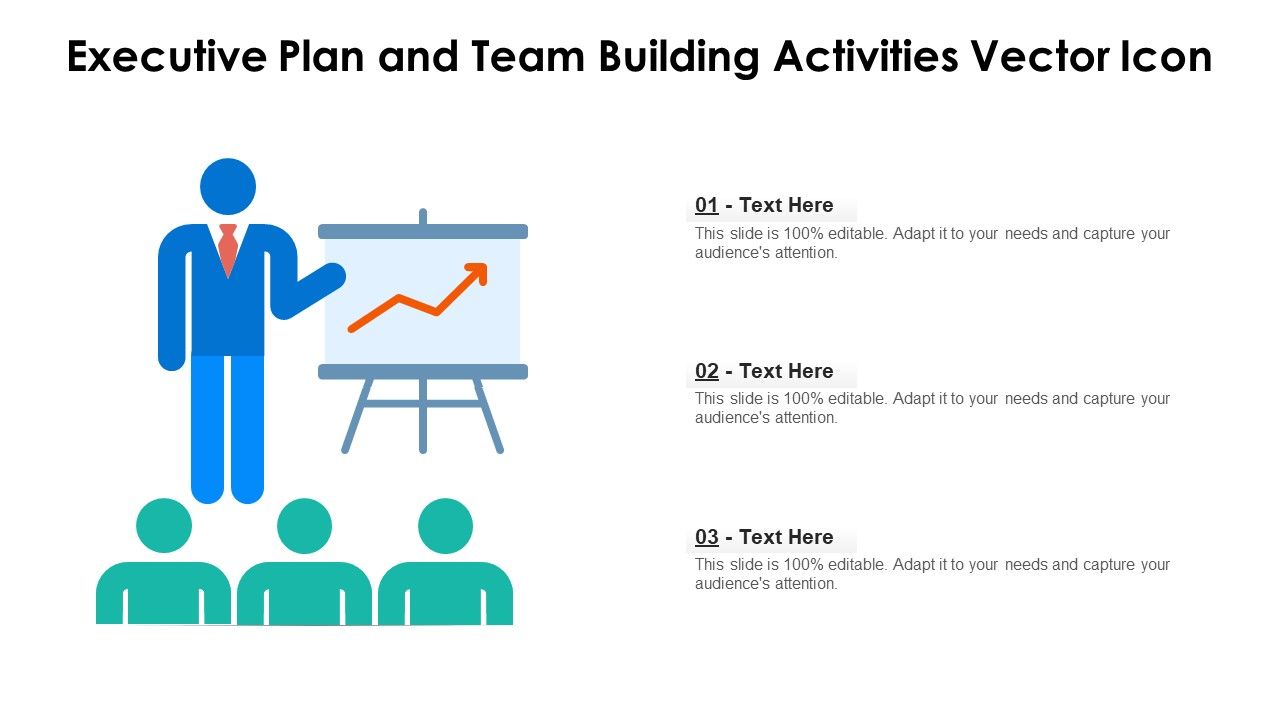 Executive Plan and Team Building Activities Vector Icon

01 - Text Here
This slide is 100% editable. Adapt it to your needs and capture your audience's attention.

02 - Text Here
This slide is 100% editable. Adapt it to your needs and capture your audience's attention.

03 - Text Here
This slide is 100% editable. Adapt it to your needs and capture your audience's attention.